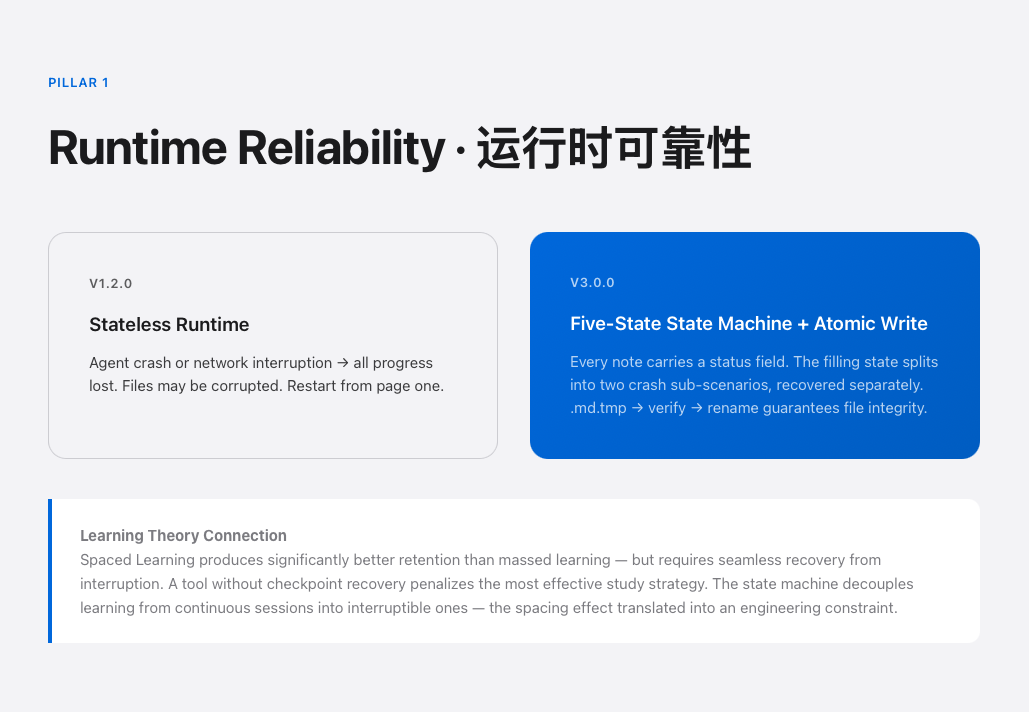 PILLAR 1

Runtime Reliability · 运行时可靠性

V1.2.0

Stateless Runtime

Agent crash or network interruption → all progress lost. Files may be corrupted. Restart from page one.

V3.0.0

Five-State State Machine + Atomic Write

Every note carries a status field. The filling state splits into two crash sub-scenarios, recovered separately. .md.tmp → verify → rename guarantees file integrity.

Learning Theory Connection

Spaced Learning produces significantly better retention than massed learning — but requires seamless recovery from interruption. A tool without checkpoint recovery penalizes the most effective study strategy. The state machine decouples learning from continuous sessions into interruptible ones — the spacing effect translated into an engineering constraint.